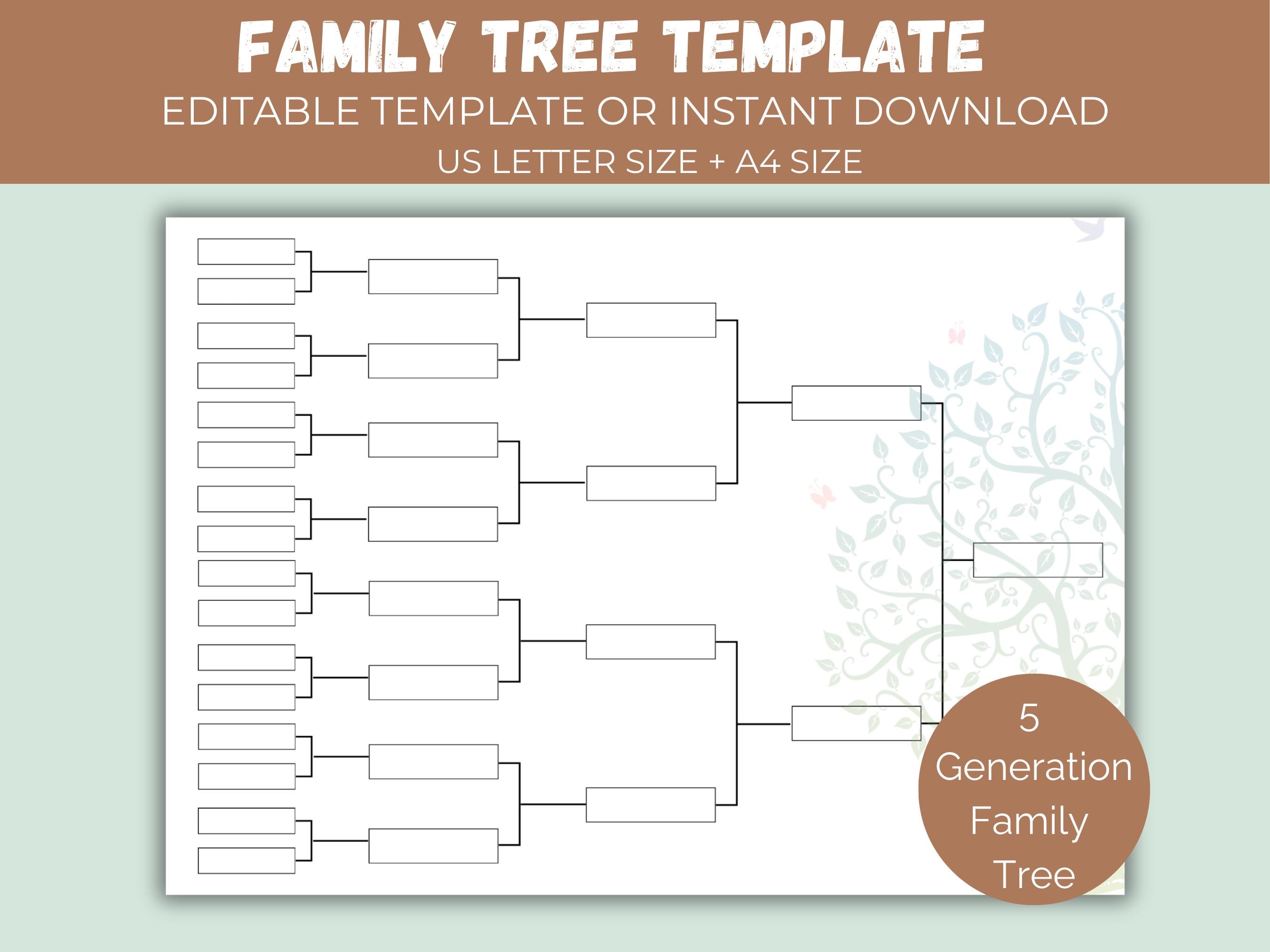 FAMILY TREE TEMPLATE
EDITABLE TEMPLATE OR INSTANT DOWNLOAD
US LETTER SIZE + A4 SIZE

5 Generation Family Tree